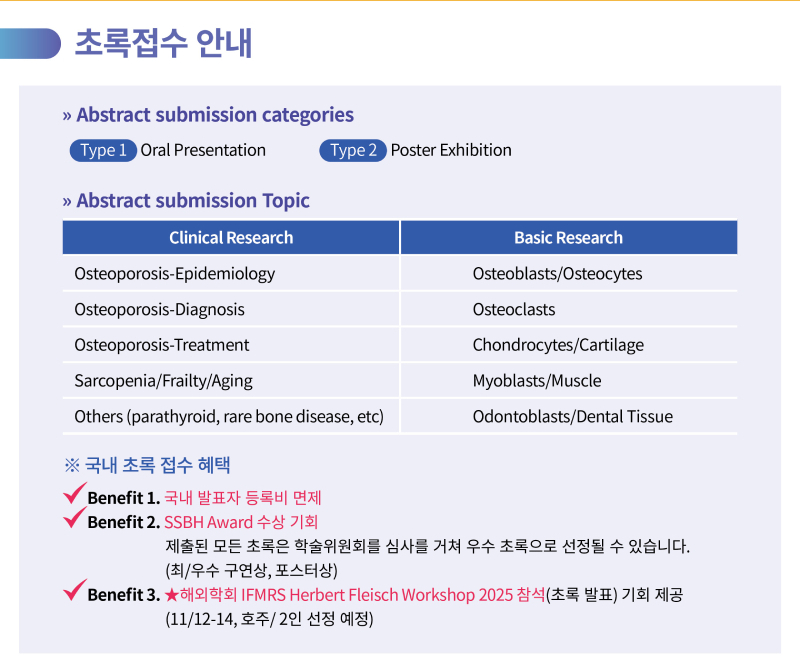 초록접수 안내

» Abstract submission categories

Type 1 Oral Presentation    Type 2 Poster Exhibition

» Abstract submission Topic

| Clinical Research | Basic Research |
|---|---|
| Osteoporosis-Epidemiology | Osteoblasts/Osteocytes |
| Osteoporosis-Diagnosis | Osteoclasts |
| Osteoporosis-Treatment | Chondrocytes/Cartilage |
| Sarcopenia/Frailty/Aging | Myoblasts/Muscle |
| Others (parathyroid, rare bone disease, etc) | Odontoblasts/Dental Tissue |

※ 국내 초록 접수 혜택

Benefit 1. 국내 발표자 등록비 면제

Benefit 2. SSBH Award 수상 기회
제출된 모든 초록은 학술위원회를 심사를 거쳐 우수 초록으로 선정될 수 있습니다.
(최/우수 구연상, 포스터상)

Benefit 3. ★해외학회 IFMRS Herbert Fleisch Workshop 2025 참석(초록 발표) 기회 제공
(11/12-14, 호주/ 2인 선정 예정)